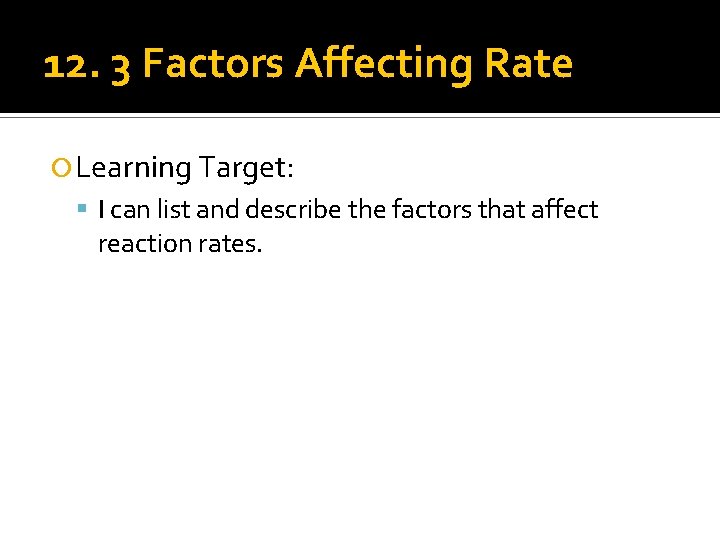 12. 3 Factors Affecting Rate

Learning Target:

I can list and describe the factors that affect reaction rates.